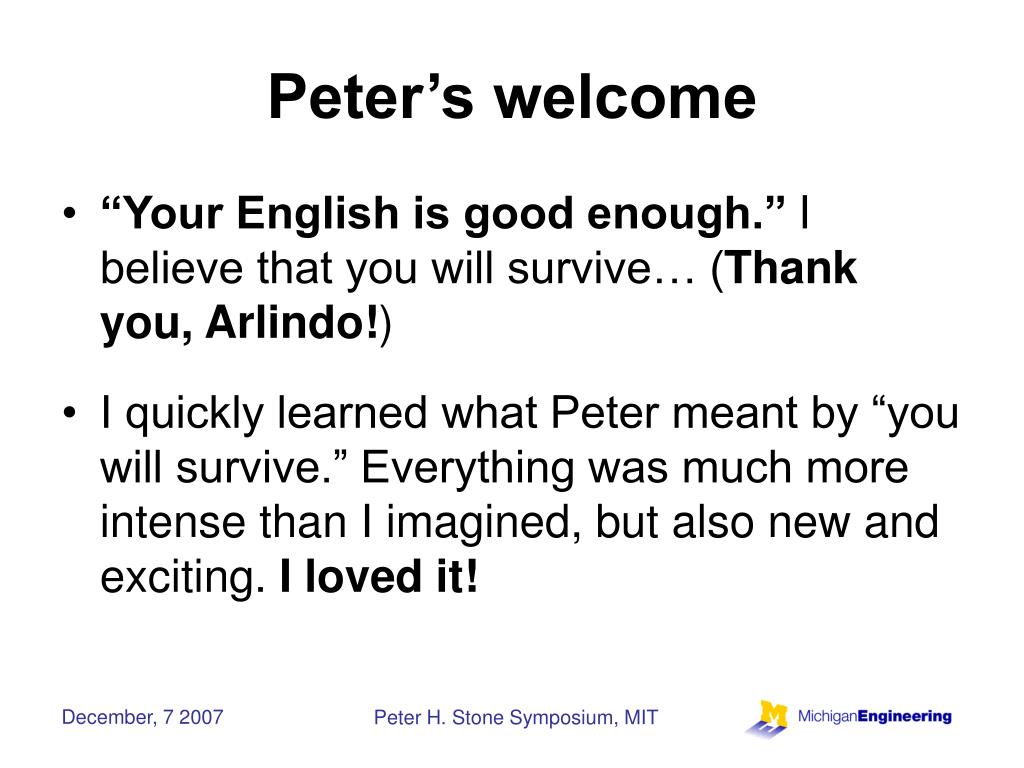 Peter’s welcome

• “Your English is good enough.” I believe that you will survive… (Thank you, Arlindo!)

• I quickly learned what Peter meant by “you will survive.” Everything was much more intense than I imagined, but also new and exciting. I loved it!

December, 7 2007

Peter H. Stone Symposium, MIT

M MichiganEngineering